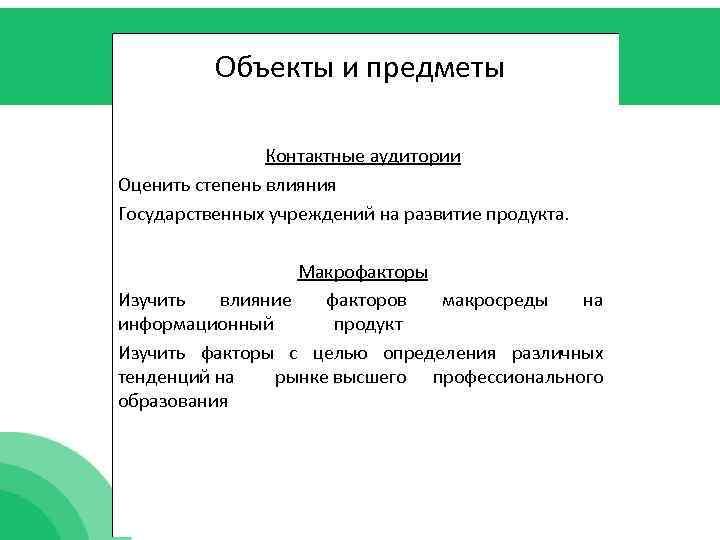 Объекты и предметы

Контактные аудитории

Оценить степень влияния

Государственных учреждений на развитие продукта.

Макрофакторы

Изучить влияние факторов макросреды на информационный продукт

Изучить факторы с целью определения различных тенденций на рынке высшего профессионального образования